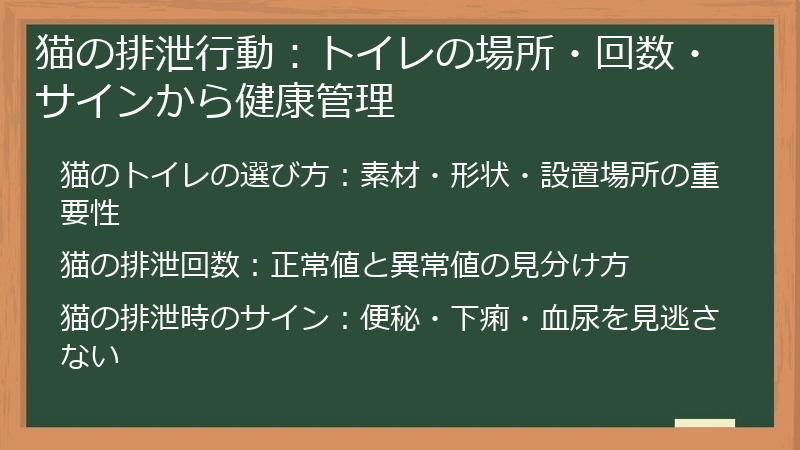 猫の排泄行動：トイレの場所・回数・サインから健康管理

猫のトイレの選び方：素材・形状・設置場所の重要性

猫の排泄回数：正常値と異常値の見分け方

猫の排泄時のサイン：便秘・下痢・血尿を見逃さない